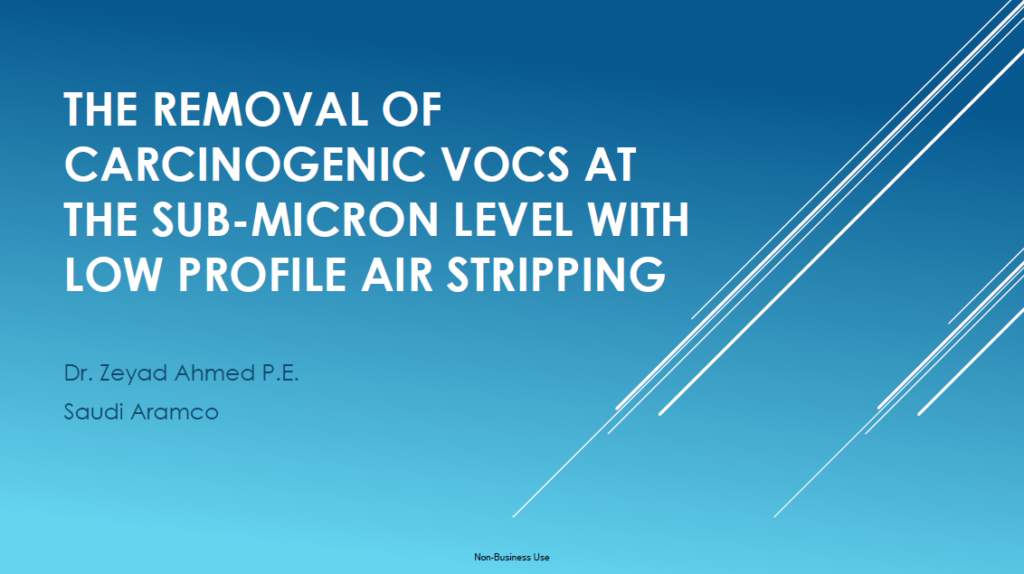 THE REMOVAL OF CARCINOGENIC VOCS AT THE SUB-MICRON LEVEL WITH LOW PROFILE AIR STRIPPING

Dr. Zeyad Ahmed P.E.

Saudi Aramco

Non-Business Use